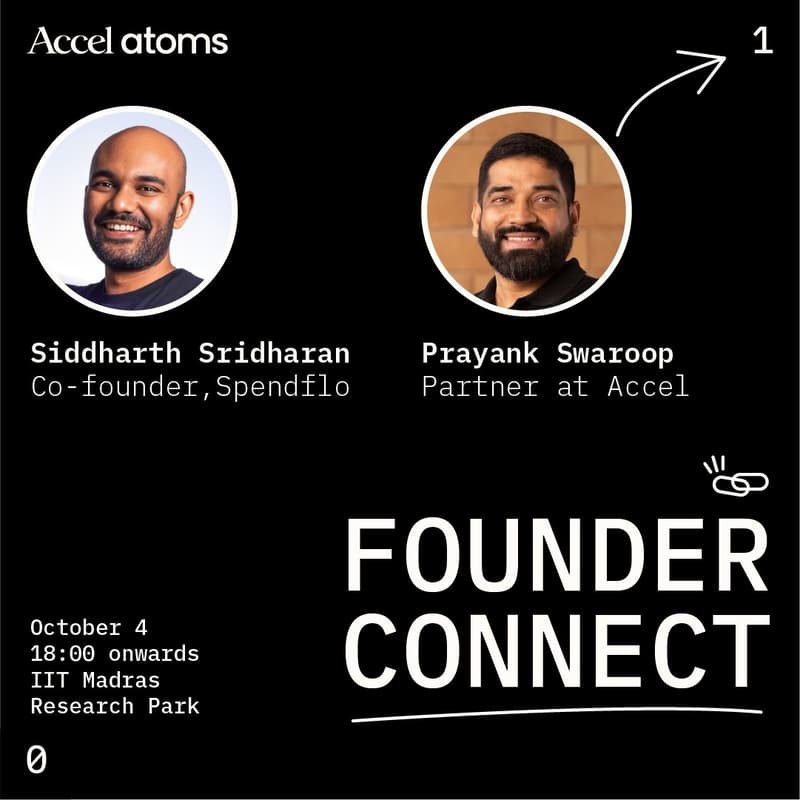 Accel atoms

1

Siddharth Sridharan
Co-founder,Spendflo

Prayank Swaroop
Partner at Accel

FOUNDER CONNECT

October 4
18:00 onwards
IIT Madras
Research Park

0